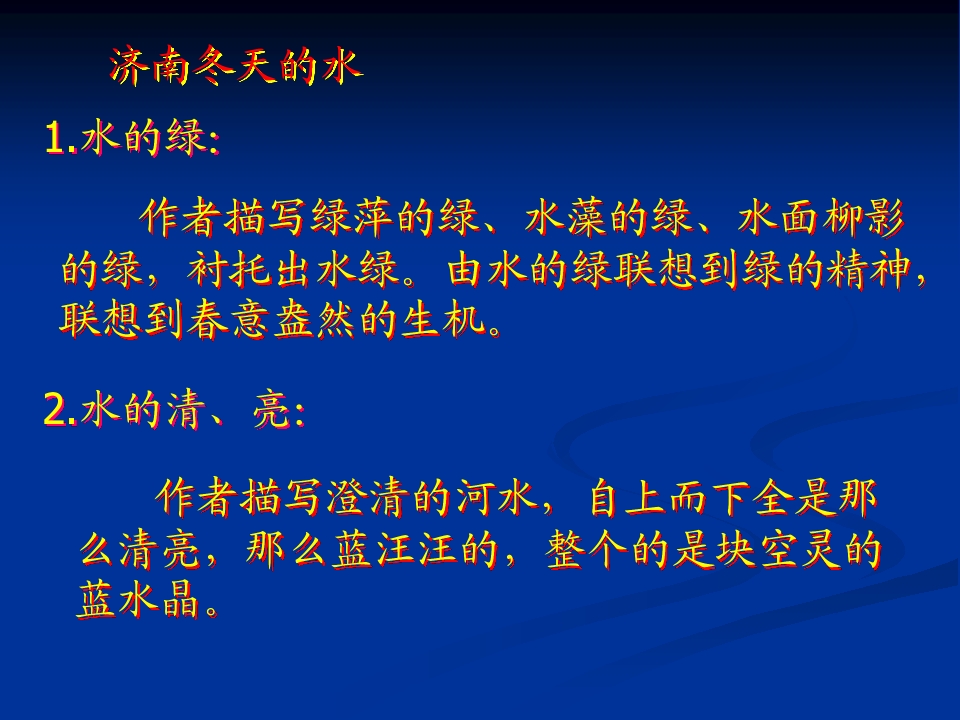 济南冬天的水

1.水的绿:

作者描写绿萍的绿、水藻的绿、水面柳影的绿，衬托出水绿。由水的绿联想到绿的精神，联想到春意盎然的生机。

2.水的清、亮:

作者描写澄清的河水，自上而下全是那么清亮，那么蓝汪汪的，整个的是块空灵的蓝水晶。